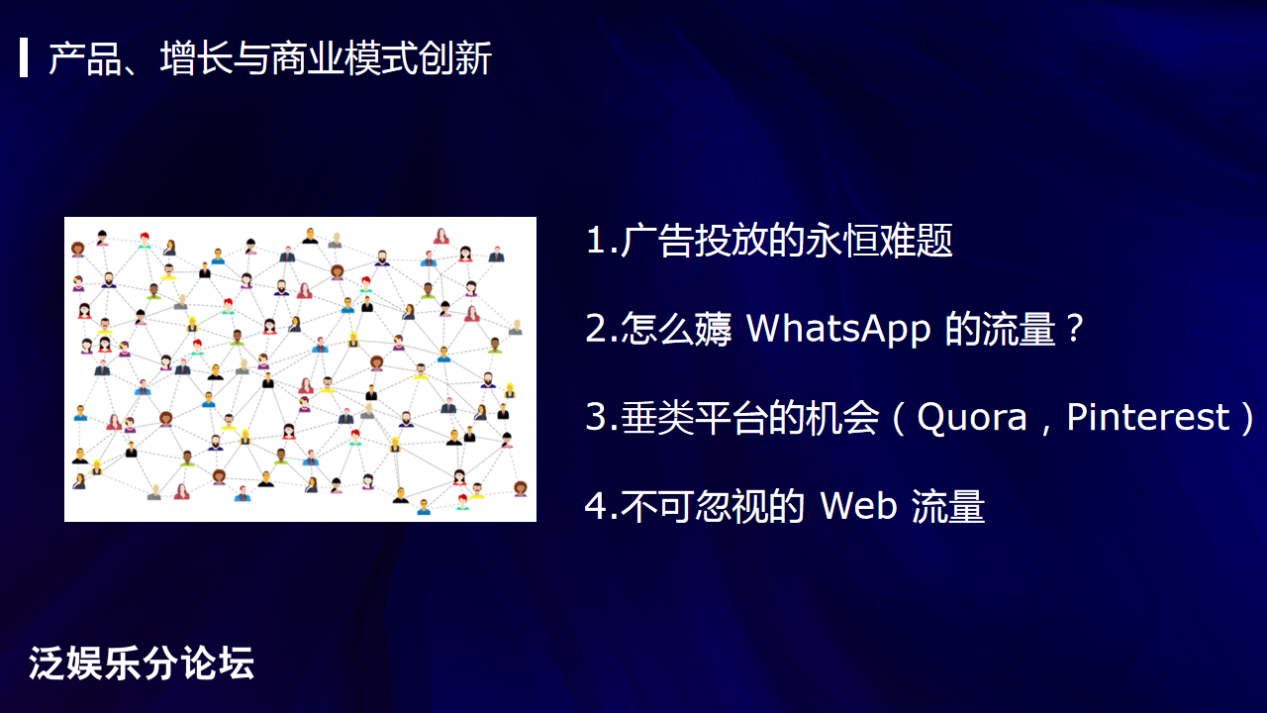 产品、增长与商业模式创新

1.广告投放的永恒难题

2.怎么薅 WhatsApp 的流量？

3.垂类平台的机会（Quora，Pinterest）

4.不可忽视的 Web 流量

泛娱乐分论坛